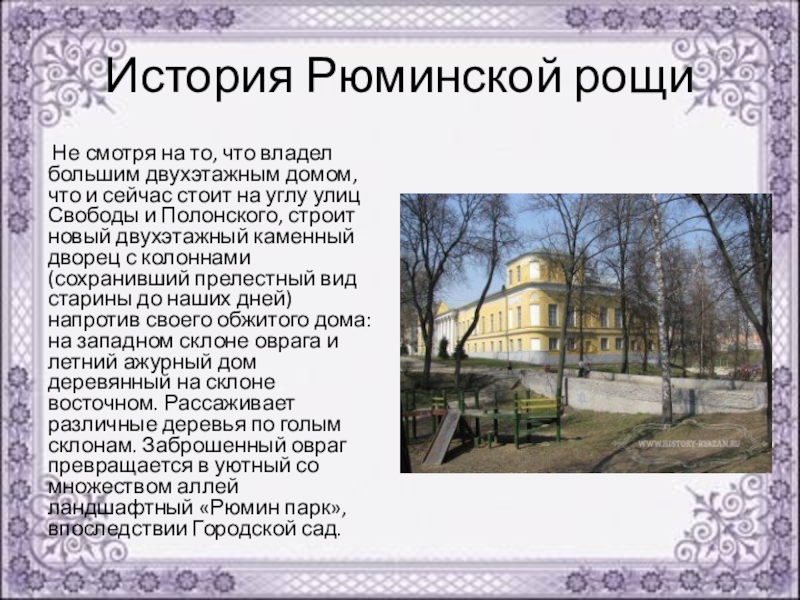 История Рюминской рощи

Не смотря на то, что владел большим двухэтажным домом, что и сейчас стоит на углу улиц Свободы и Полонского, строит новый двухэтажный каменный дворец с колоннами (сохранивший прелестный вид старины до наших дней) напротив своего обжитого дома: на западном склоне оврага и летний ажурный дом деревянный на склоне восточном. Рассаживает различные деревья по голым склонам. Заброшенный овраг превращается в уютный со множеством аллей ландшафтный «Рюмин парк», впоследствии Городской сад.

WWW.HISTORY-RYAZAN.RU